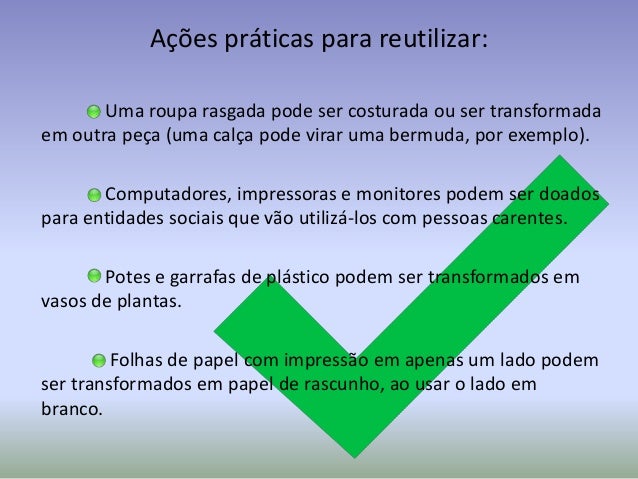 Ações práticas para reutilizar:

Uma roupa rasgada pode ser costurada ou ser transformada em outra peça (uma calça pode virar uma bermuda, por exemplo).

Computadores, impressoras e monitores podem ser doados para entidades sociais que vão utilizá-los com pessoas carentes.

Potes e garrafas de plástico podem ser transformados em vasos de plantas.

Folhas de papel com impressão em apenas um lado podem ser transformados em papel de rascunho, ao usar o lado em branco.